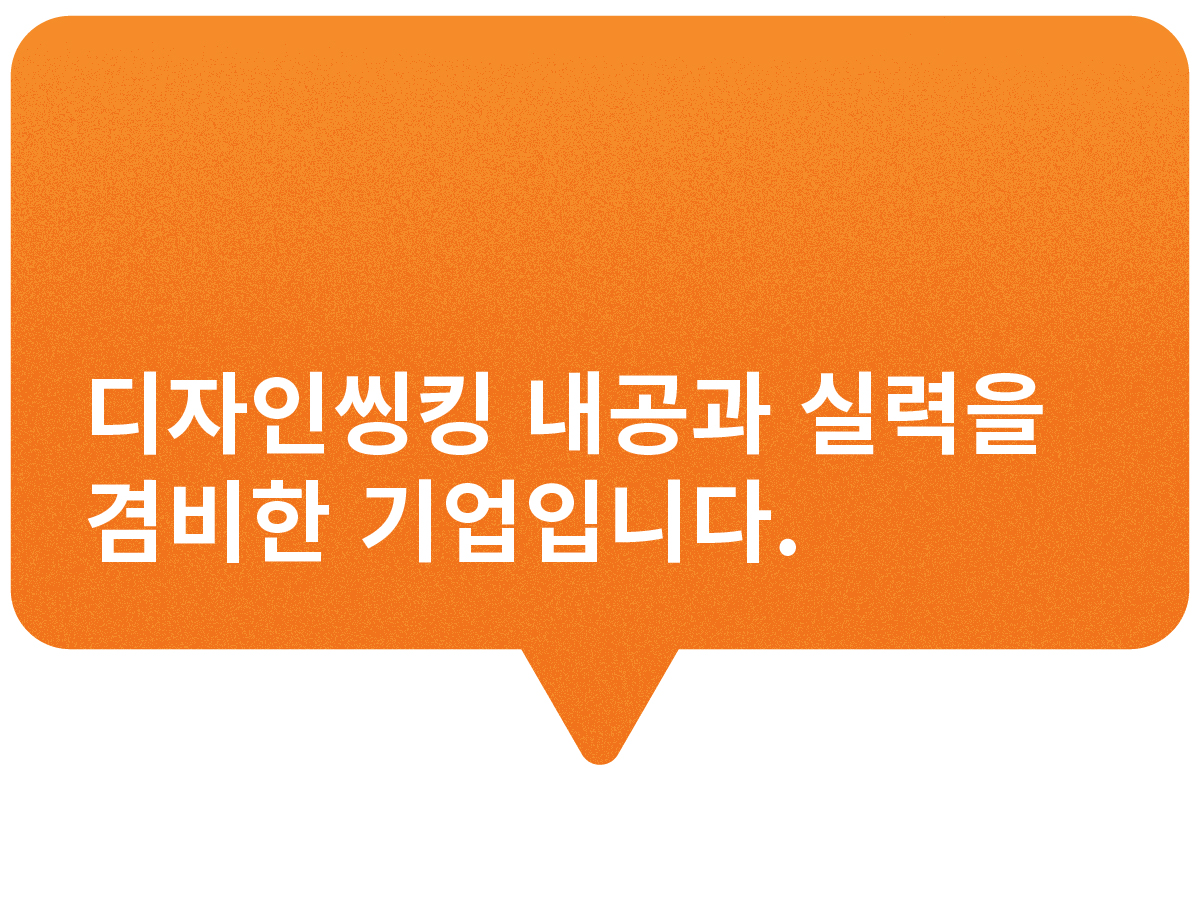 디자인씽킹 내공과 실력을
겸비한 기업입니다.